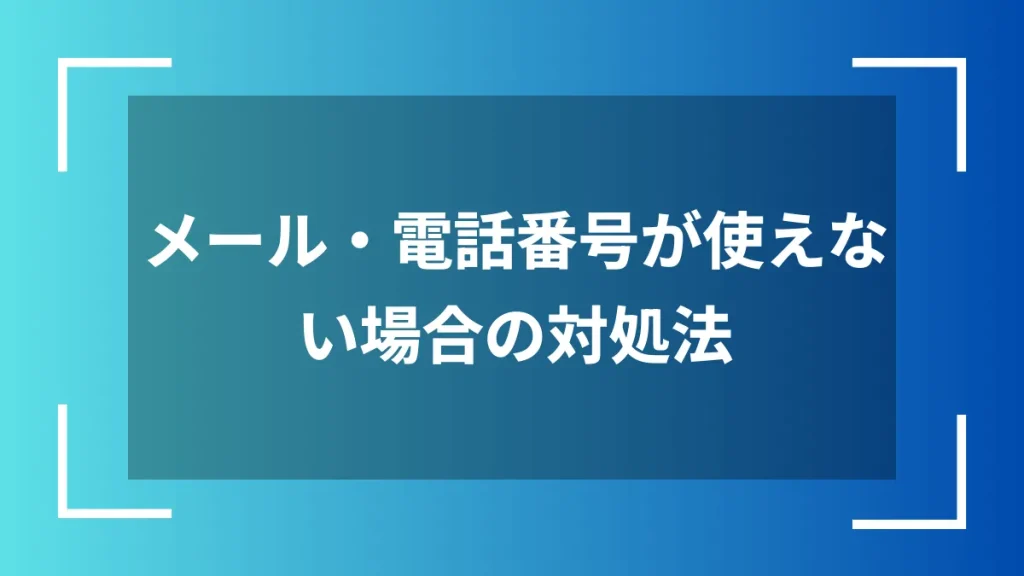 メール・電話番号が使えない場合の対処法